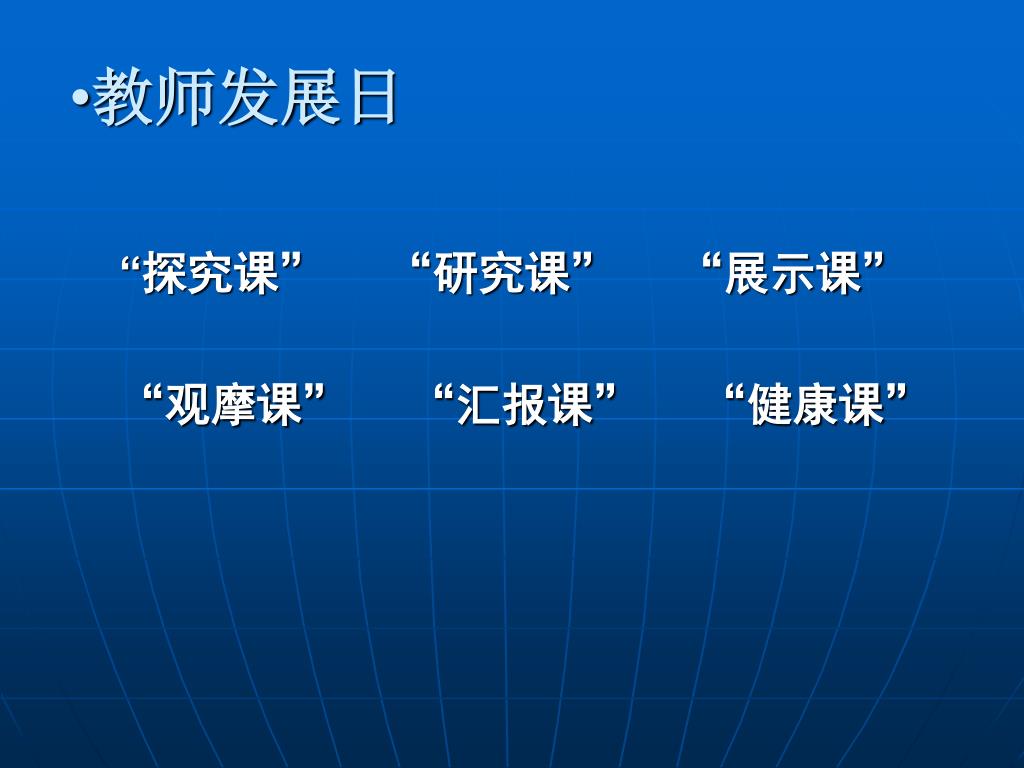 •教师发展日

“探究课” “研究课” “展示课”

“观摩课” “汇报课” “健康课”